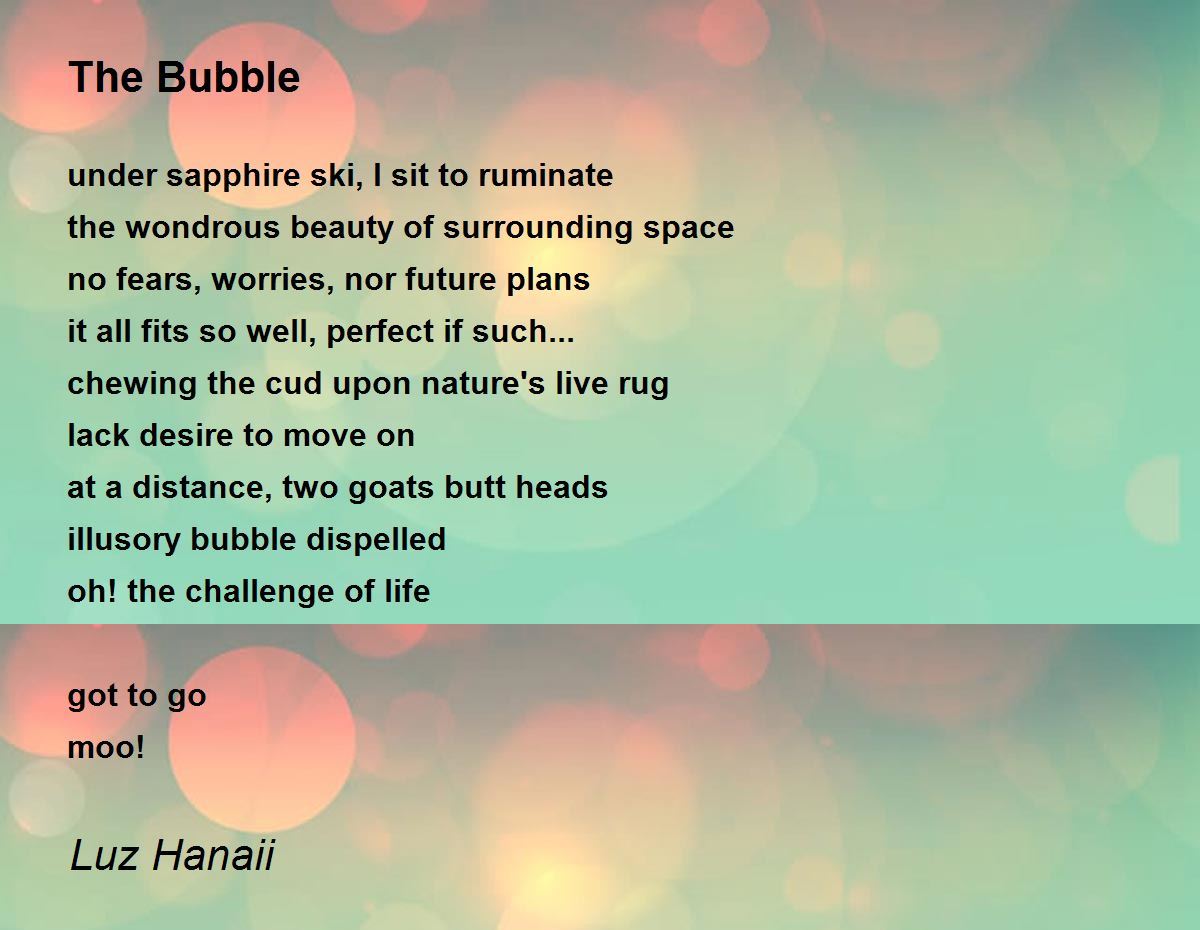 The Bubble

under sapphire ski, I sit to ruminate
the wondrous beauty of surrounding space
no fears, worries, nor future plans
it all fits so well, perfect if such...
chewing the cud upon nature's live rug
lack desire to move on
at a distance, two goats butt heads
illusory bubble dispelled
oh! the challenge of life

got to go
moo!

Luz Hanaii